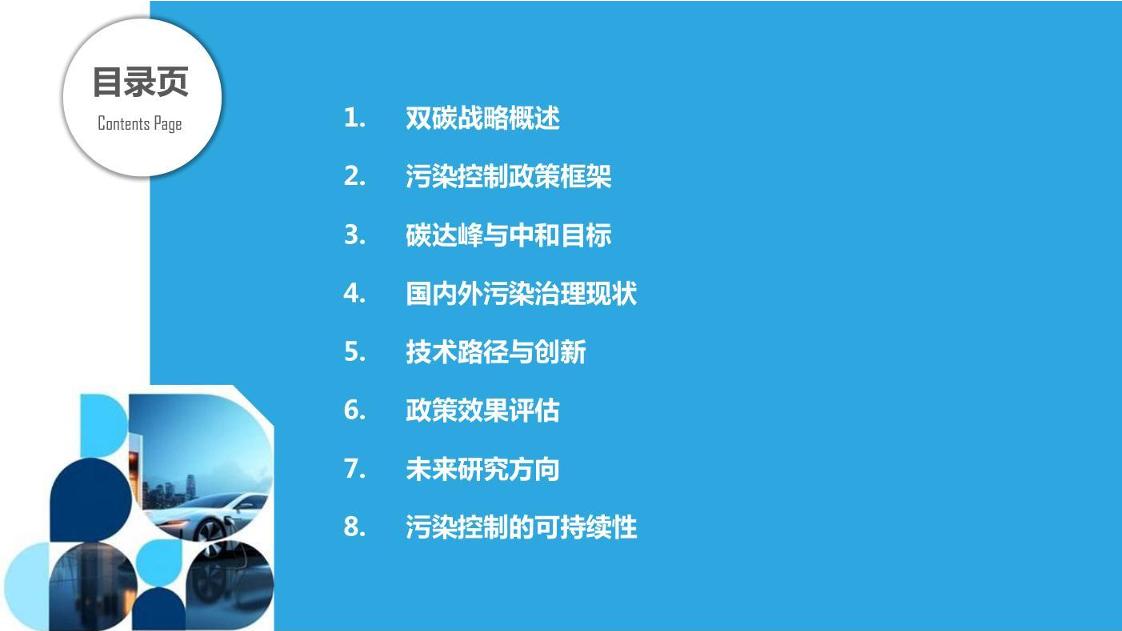 目录页
Contents Page

1. 双碳战略概述
2. 污染控制政策框架
3. 碳达峰与中和目标
4. 国内外污染治理现状
5. 技术路径与创新
6. 政策效果评估
7. 未来研究方向
8. 污染控制的可持续性